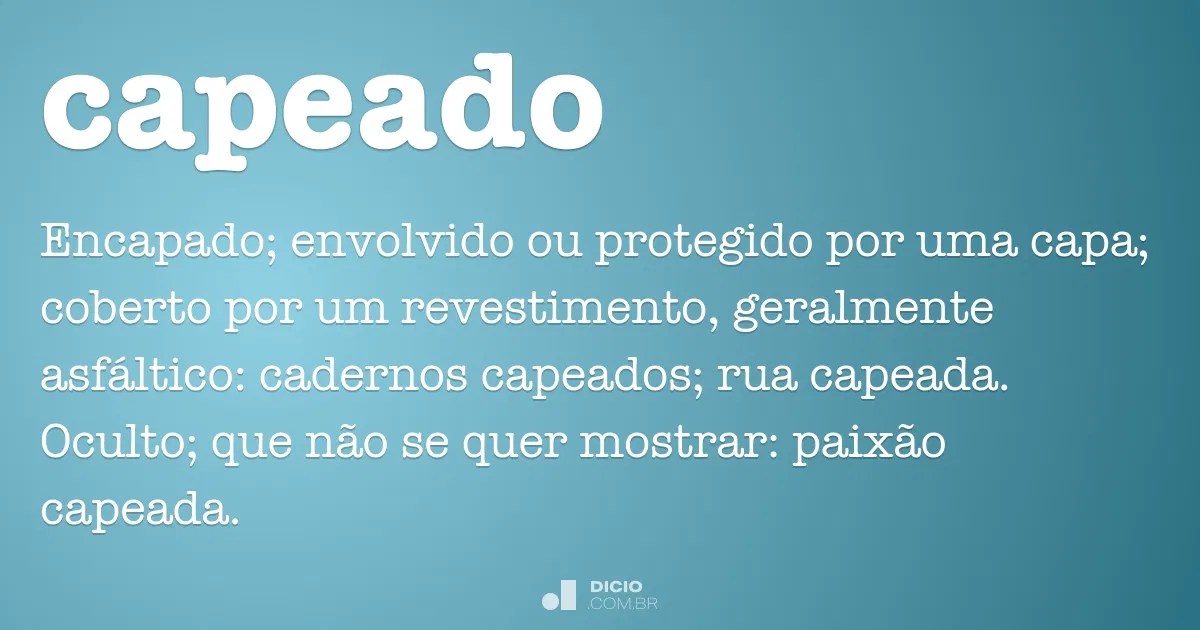 capeado

Encapado; envolvido ou protegido por uma capa; coberto por um revestimento, geralmente asfáltico: cadernos capeados; rua capeada. Oculto; que não se quer mostrar: paixão capeada.

DICIO
.COM.BR